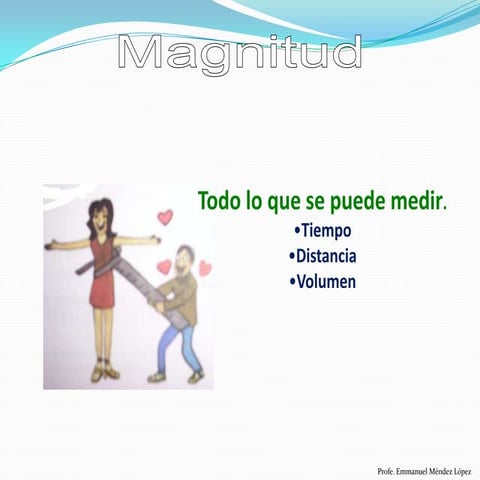 Magnitud

Todo lo que se puede medir.

•Tiempo
•Distancia
•Volumen

Profe. Emmanuel Méndez López